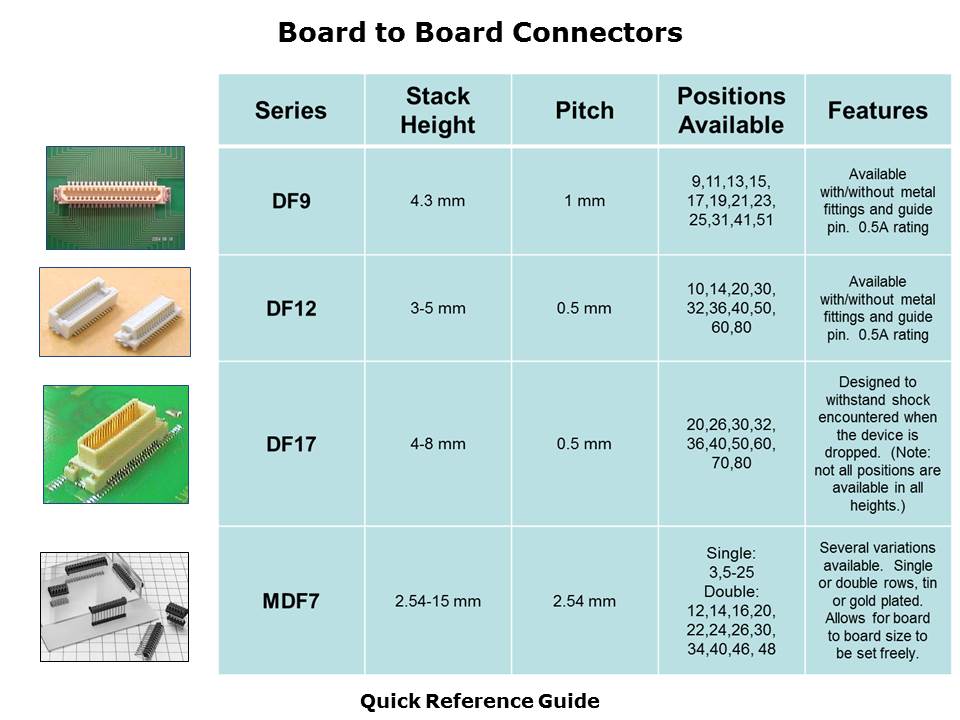 Board to Board Connectors

| Series | Stack Height | Pitch | Positions Available | Features |
|---|---|---|---|---|
| DF9 | 4.3 mm | 1 mm | 9,11,13,15, 17,19,21,23, 25,31,41,51 | Available with/without metal fittings and guide pin. 0.5A rating |
| DF12 | 3-5 mm | 0.5 mm | 10,14,20,30, 32,36,40,50, 60,80 | Available with/without metal fittings and guide pin. 0.5A rating |
| DF17 | 4-8 mm | 0.5 mm | 20,26,30,32, 36,40,50,60, 70,80 | Designed to withstand shock encountered when the device is dropped. (Note: not all positions are available in all heights.) |
| MDF7 | 2.54-15 mm | 2.54 mm | Single: 3,5-25 Double: 12,14,16,20, 22,24,26,30, 34,40,46, 48 | Several variations available. Single or double rows, tin or gold plated. Allows for board to board size to be set freely. |

Quick Reference Guide